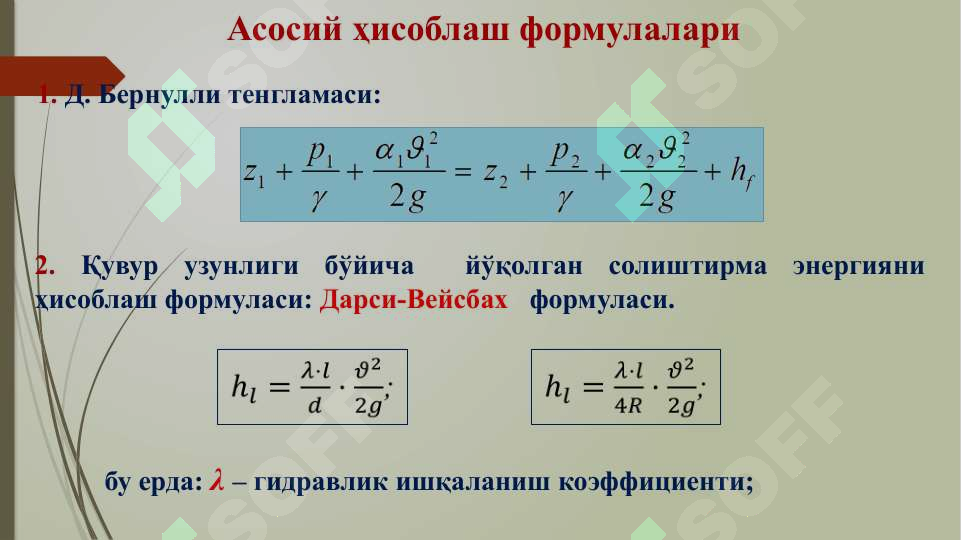 Асосий ҳисоблаш формулалари

1. Д. Бернулли тенгламаси:

$z_1 + \frac{p_1}{\gamma} + \frac{\alpha_1 \vartheta_1^2}{2g} = z_2 + \frac{p_2}{\gamma} + \frac{\alpha_2 \vartheta_2^2}{2g} + h_f$

2. Қувур узунлиги бўйича йўқолган солиштирма энергияни ҳисоблаш формуласи: Дарси-Вейсбах формуласи.

$h_l = \frac{\lambda \cdot l}{d} \cdot \frac{\vartheta^2}{2g};$

$h_l = \frac{\lambda \cdot l}{4R} \cdot \frac{\vartheta^2}{2g};$

бу ерда: $\lambda$ – гидравлик ишқаланиш коэффициенти;

SOFF